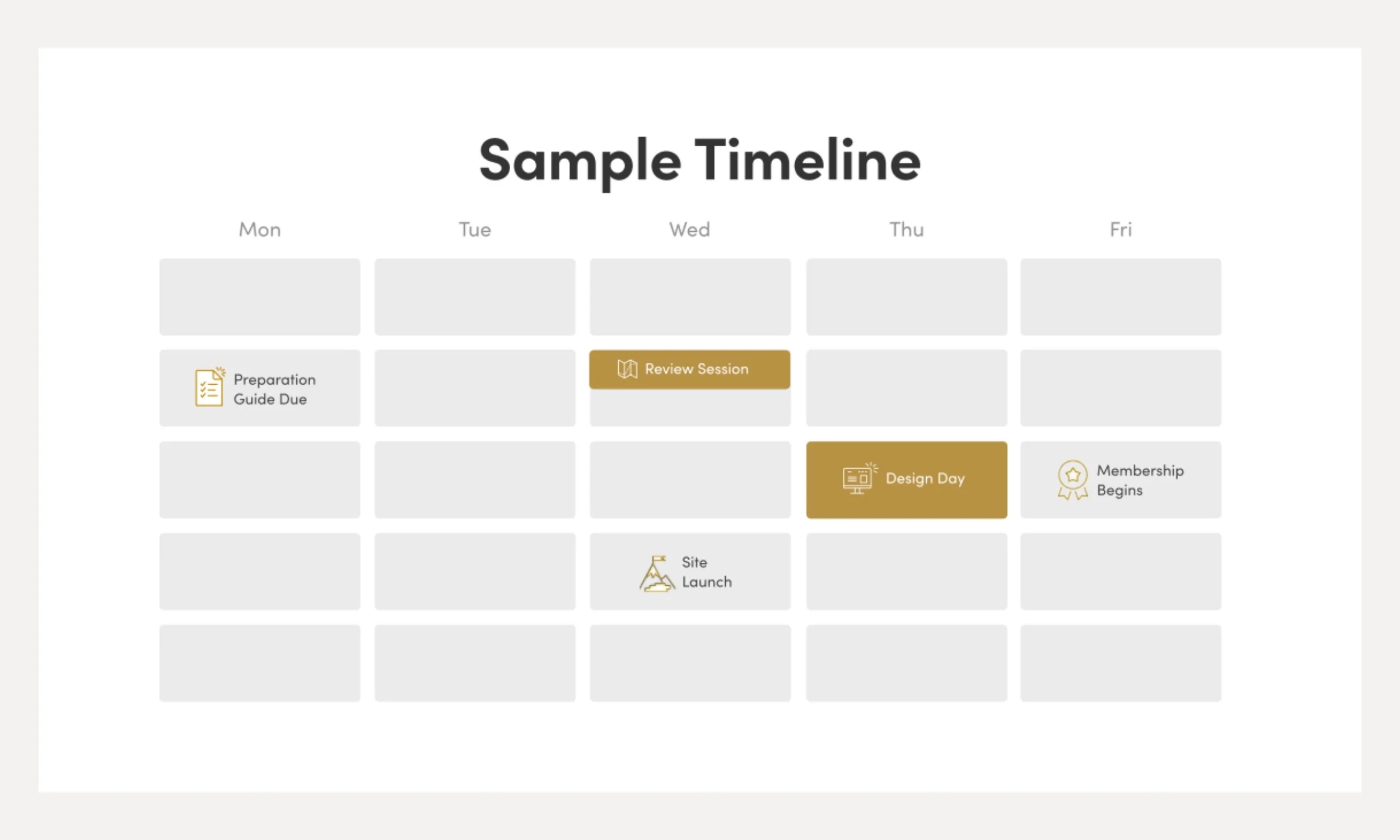 Sample Timeline

| Mon | Tue | Wed | Thu | Fri |
|---|---|---|---|---|
| | | | | |
| Preparation Guide Due | | Review Session | | |
| | | | Design Day | Membership Begins |
| | | Site Launch | | |
| | | | | |